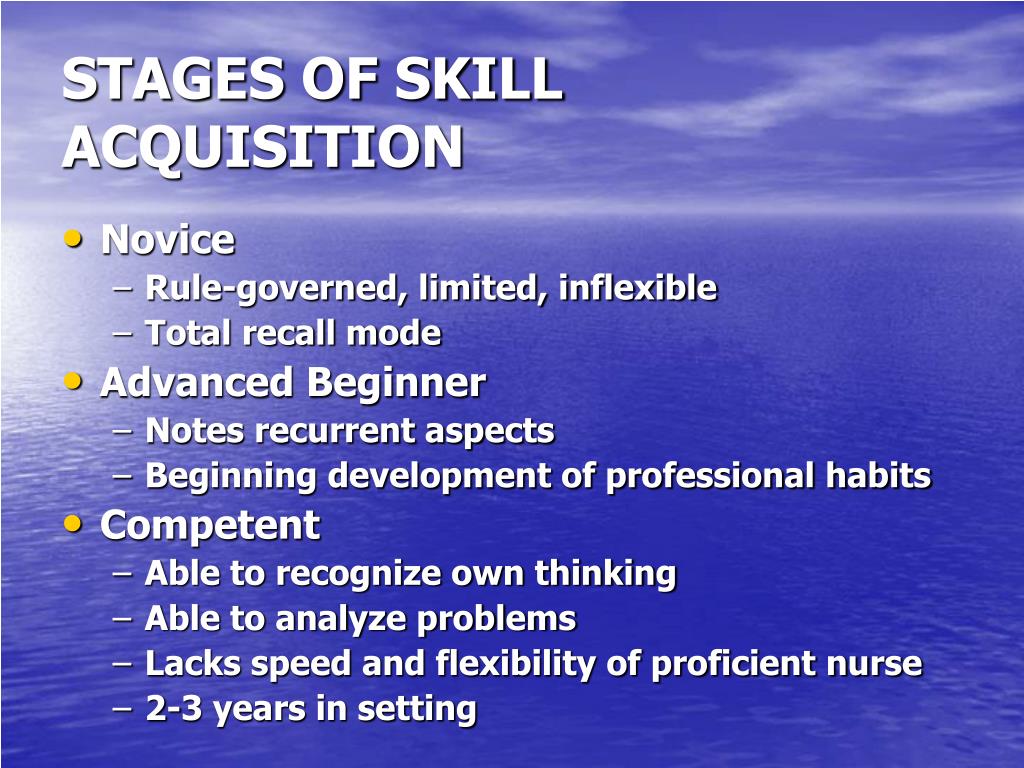 STAGES OF SKILL ACQUISITION

• Novice
  – Rule-governed, limited, inflexible
  – Total recall mode
• Advanced Beginner
  – Notes recurrent aspects
  – Beginning development of professional habits
• Competent
  – Able to recognize own thinking
  – Able to analyze problems
  – Lacks speed and flexibility of proficient nurse
  – 2-3 years in setting